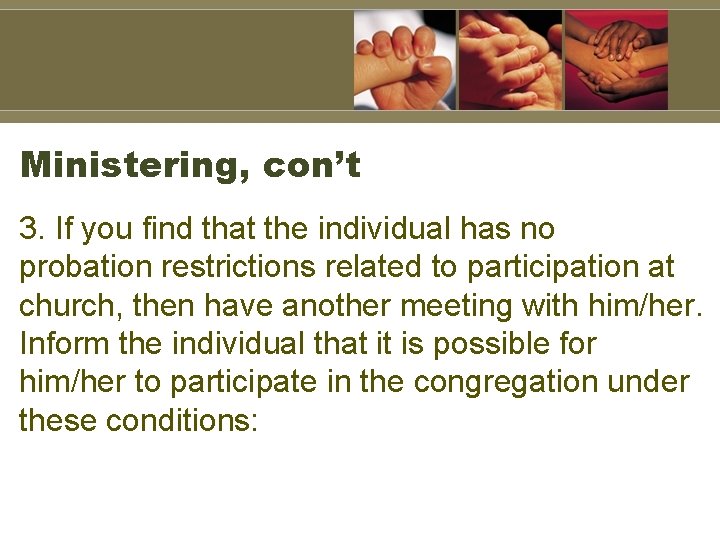 Ministering, con’t

3. If you find that the individual has no probation restrictions related to participation at church, then have another meeting with him/her. Inform the individual that it is possible for him/her to participate in the congregation under these conditions: